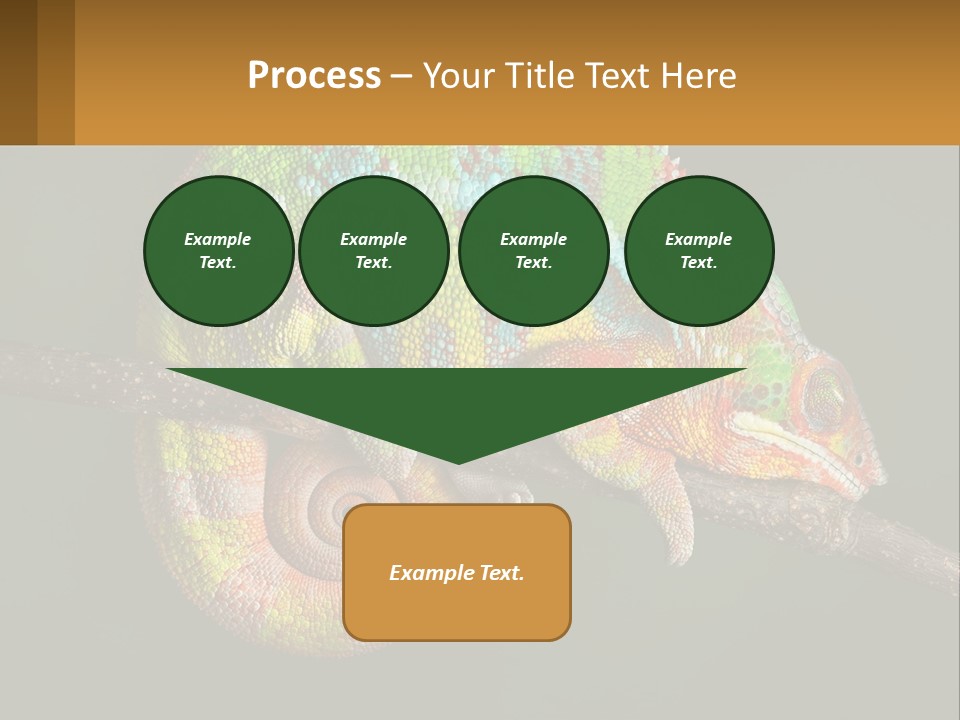 Process – Your Title Text Here

Example Text.

Example Text.

Example Text.

Example Text.

Example Text.